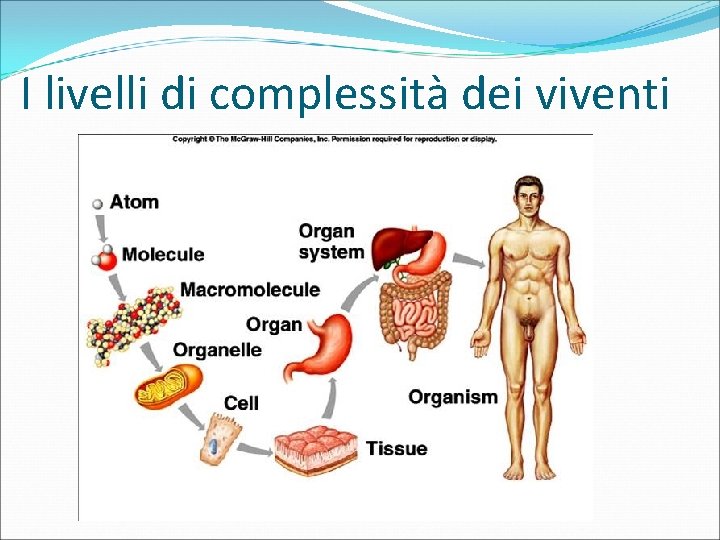 I livelli di complessità dei viventi

Copyright © The McGraw-Hill Companies, Inc. Permission required for reproduction or display.

Atom

Molecule

Macromolecule

Organelle

Cell

Tissue

Organ

Organ system

Organism